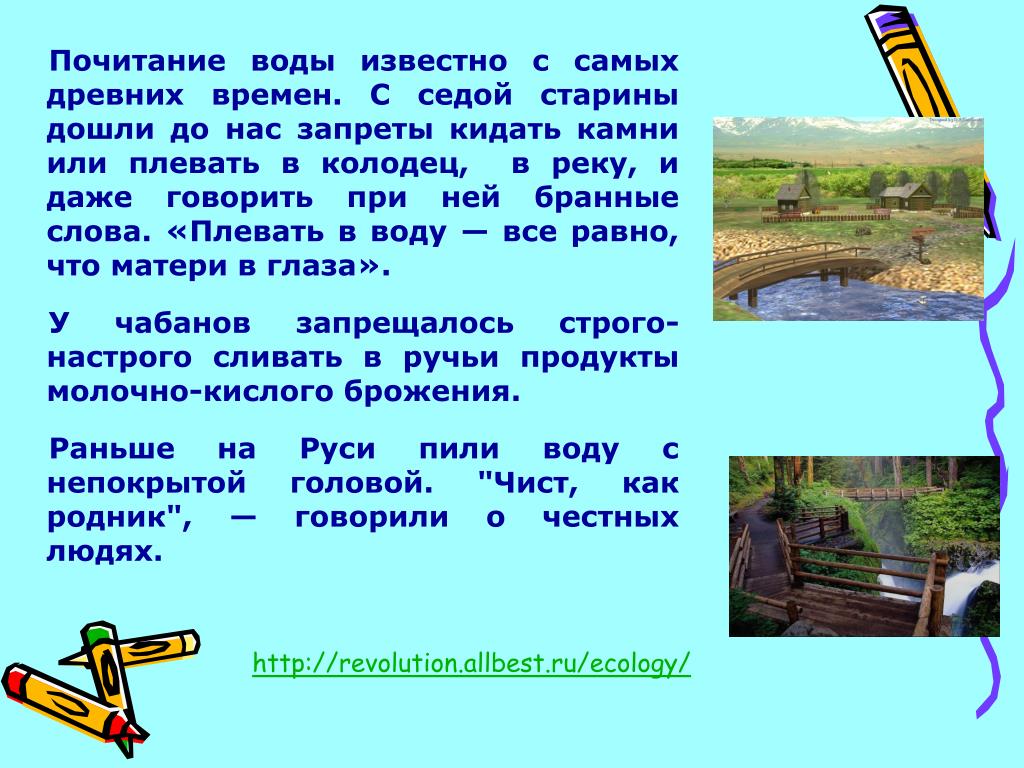 Почитание воды известно с самых древних времен. С седой старины дошли до нас запреты кидать камни или плевать в колодец, в реку, и даже говорить при ней бранные слова. «Плевать в воду — все равно, что матери в глаза».

У чабанов запрещалось строго-настрого сливать в ручьи продукты молочно-кислого брожения.

Раньше на Руси пили воду с непокрытой головой. "Чист, как родник", — говорили о честных людях.

http://revolution.allbest.ru/ecology/